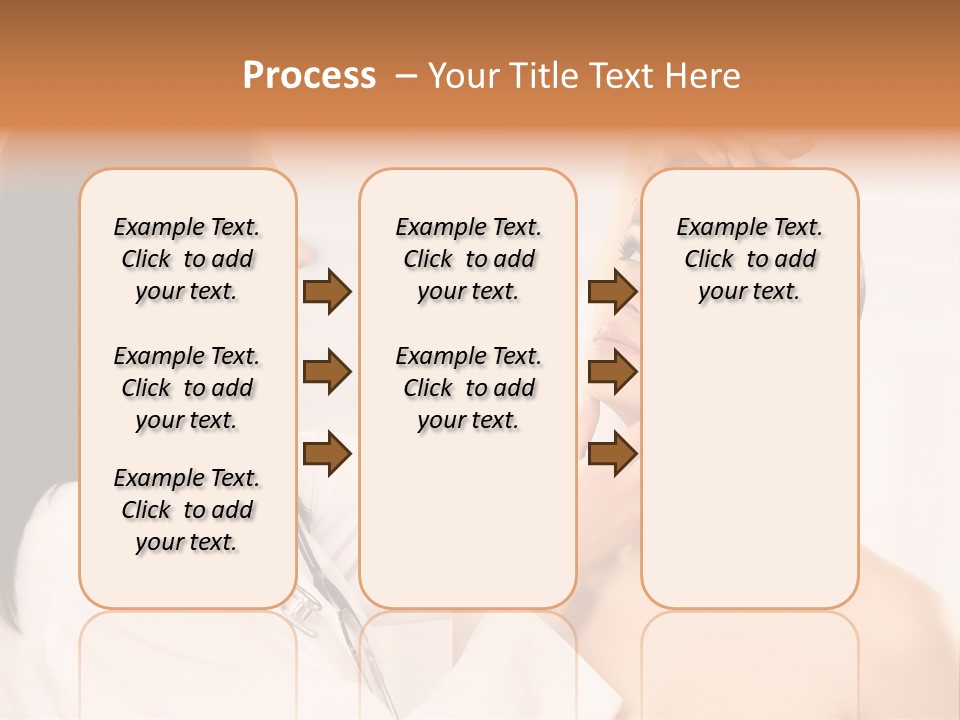 Process – Your Title Text Here

Example Text. Click to add your text.

Example Text. Click to add your text.

Example Text. Click to add your text.

Example Text. Click to add your text.

Example Text. Click to add your text.

Example Text. Click to add your text.